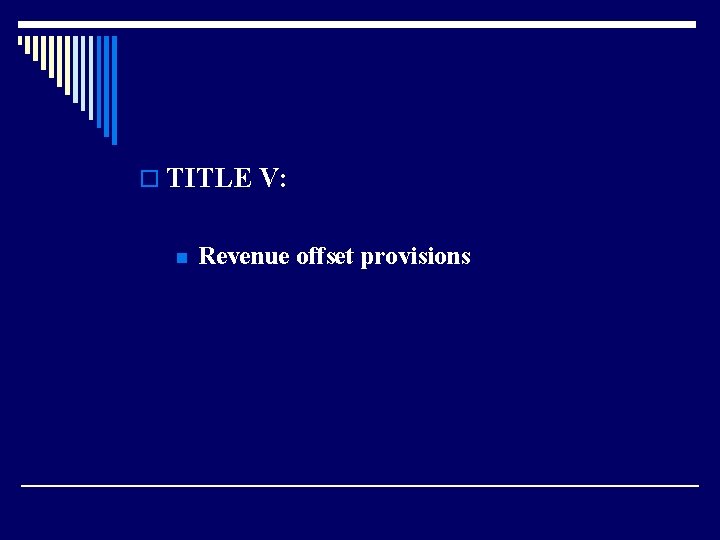 TITLE V:

Revenue offset provisions